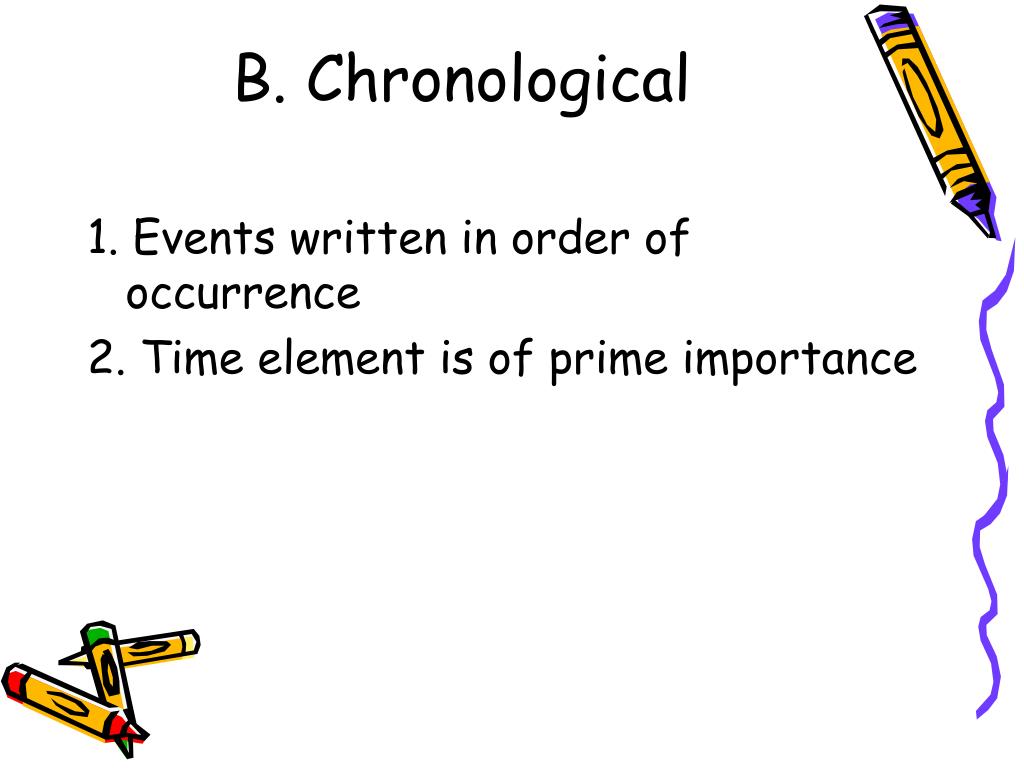 B. Chronological

1. Events written in order of occurrence
2. Time element is of prime importance